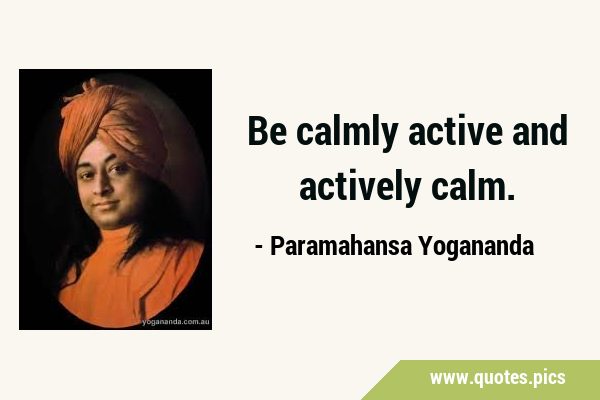 yogananda.com.au

Be calmly active and actively calm.

- Paramahansa Yogananda

www.quotes.pics